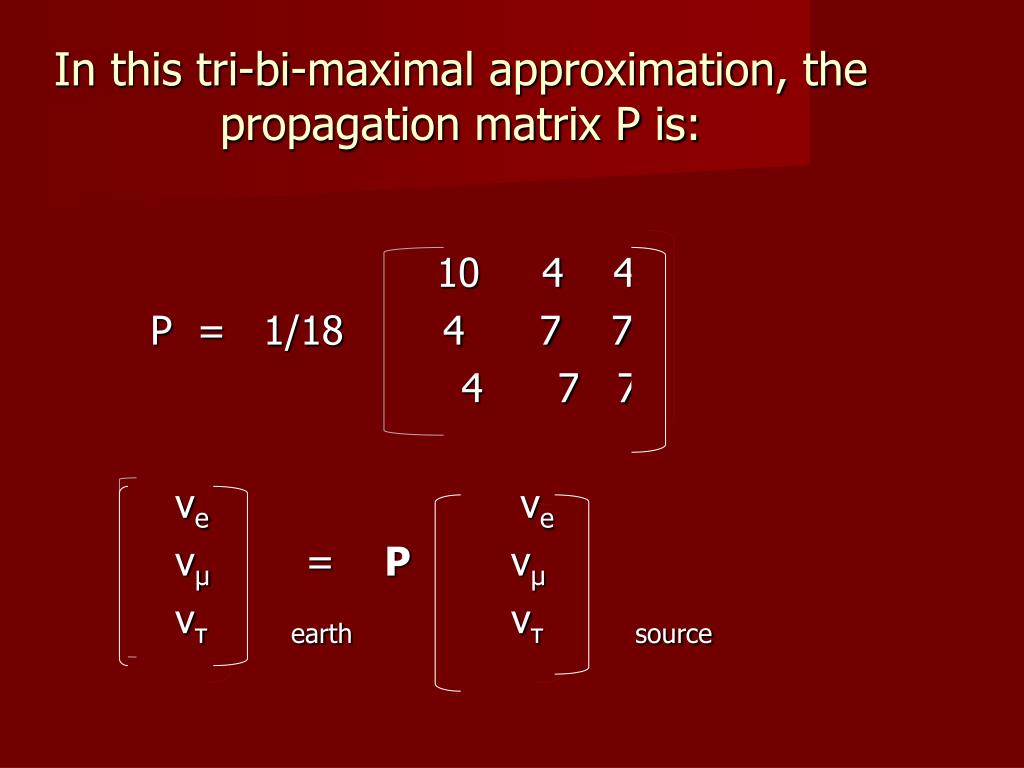 In this tri-bi-maximal approximation, the propagation matrix P is:

$P = 1/18 \begin{pmatrix} 10 & 4 & 4 \\ 4 & 7 & 7 \\ 4 & 7 & 7 \end{pmatrix}$

$\begin{pmatrix} \nu_e \\ \nu_\mu \\ \nu_\tau \end{pmatrix}_{earth} = \mathbf{P} \begin{pmatrix} \nu_e \\ \nu_\mu \\ \nu_\tau \end{pmatrix}_{source}$